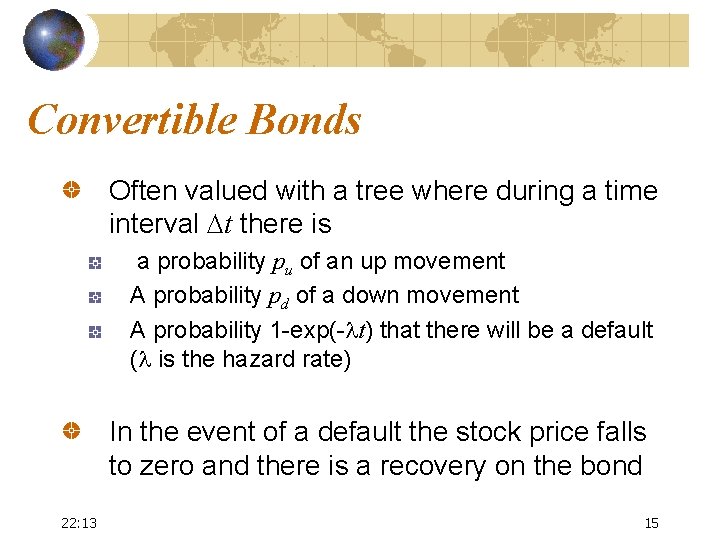 Convertible Bonds

Often valued with a tree where during a time interval $\Delta t$ there is

a probability $p_u$ of an up movement

A probability $p_d$ of a down movement

A probability 1-exp(-$\lambda t$) that there will be a default ($\lambda$ is the hazard rate)

In the event of a default the stock price falls to zero and there is a recovery on the bond

22:13

15